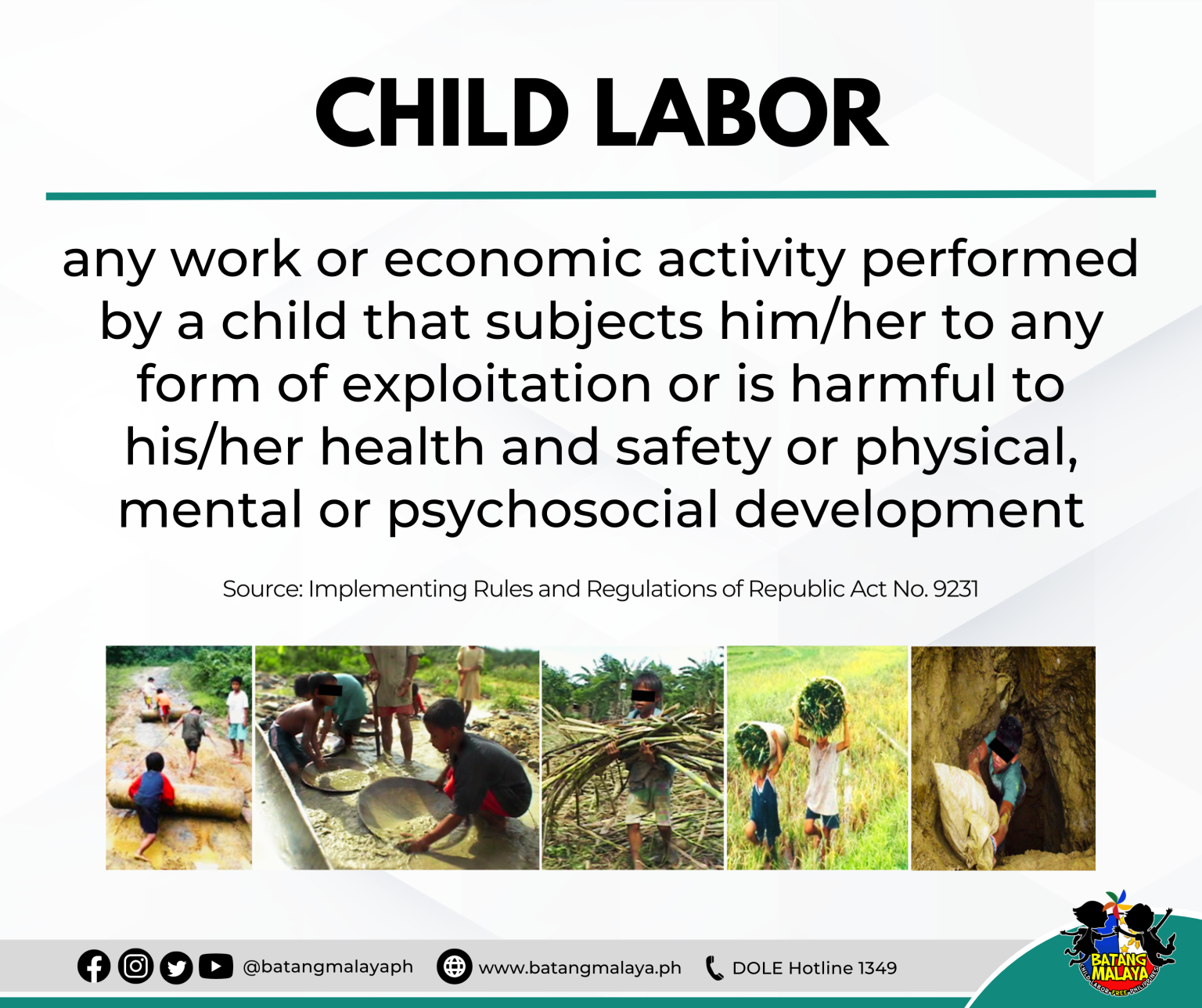 CHILD LABOR

any work or economic activity performed by a child that subjects him/her to any form of exploitation or is harmful to his/her health and safety or physical, mental or psychosocial development

Source: Implementing Rules and Regulations of Republic Act No. 9231

@batangmalayaph www.batangmalaya.ph DOLE Hotline 1349

BATANG MALAYA CHILD LABOR-FREE PHILIPPINES